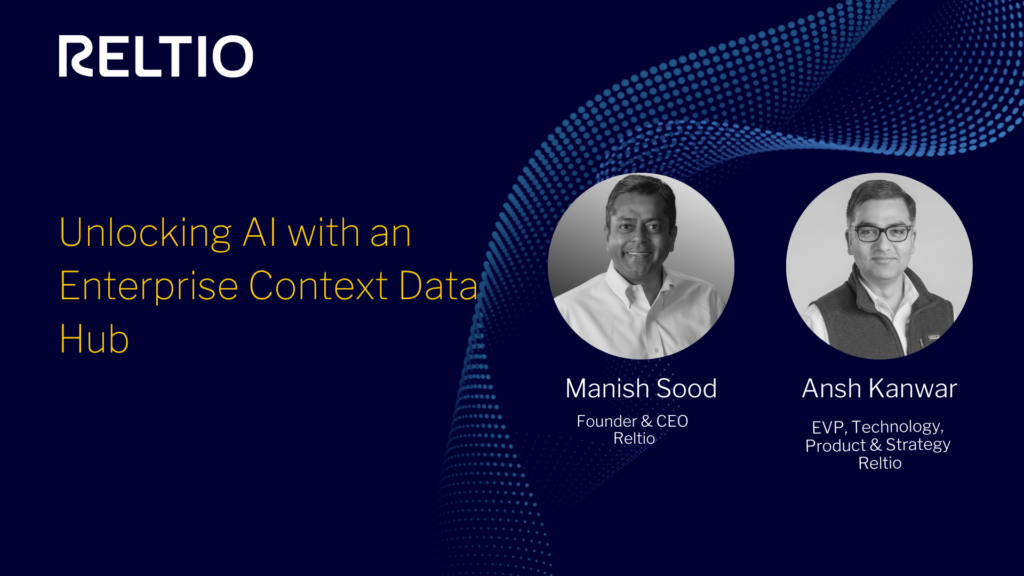 RELTIO

Unlocking AI with an Enterprise Context Data Hub

Manish Sood

Founder & CEO
Reltio

Ansh Kanwar

EVP, Technology, Product & Strategy
Reltio